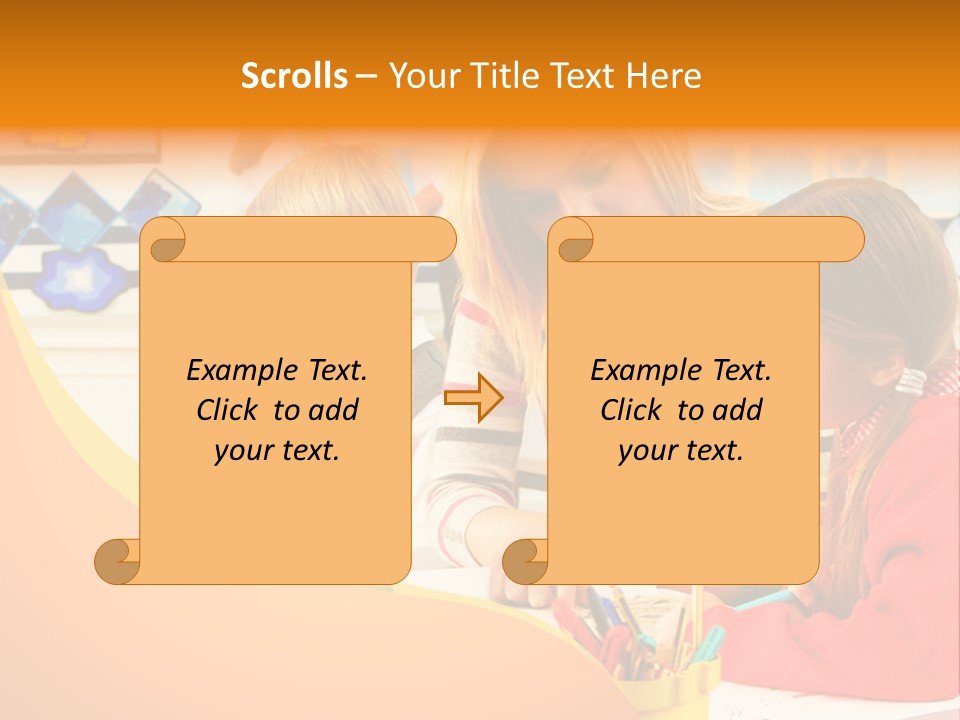 Scrolls – Your Title Text Here

Example Text.
Click to add
your text.

Example Text.
Click to add
your text.